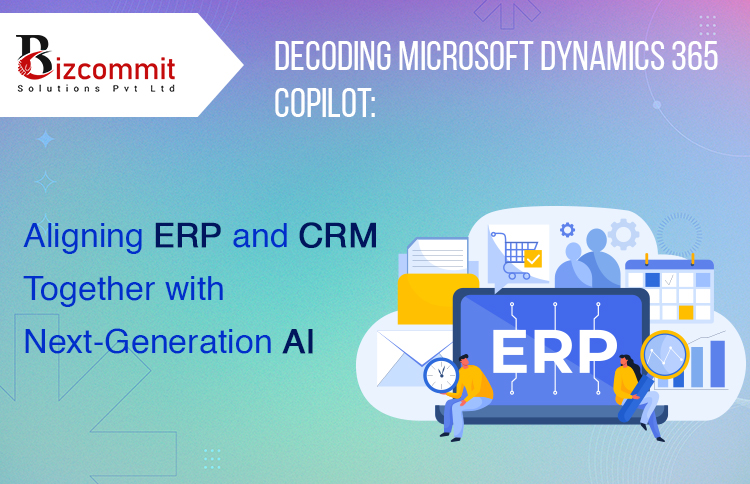 Bizcommit
Solutions Pvt Ltd

DECODING MICROSOFT DYNAMICS 365 COPILOT:

Aligning ERP and CRM Together with Next-Generation AI

ERP